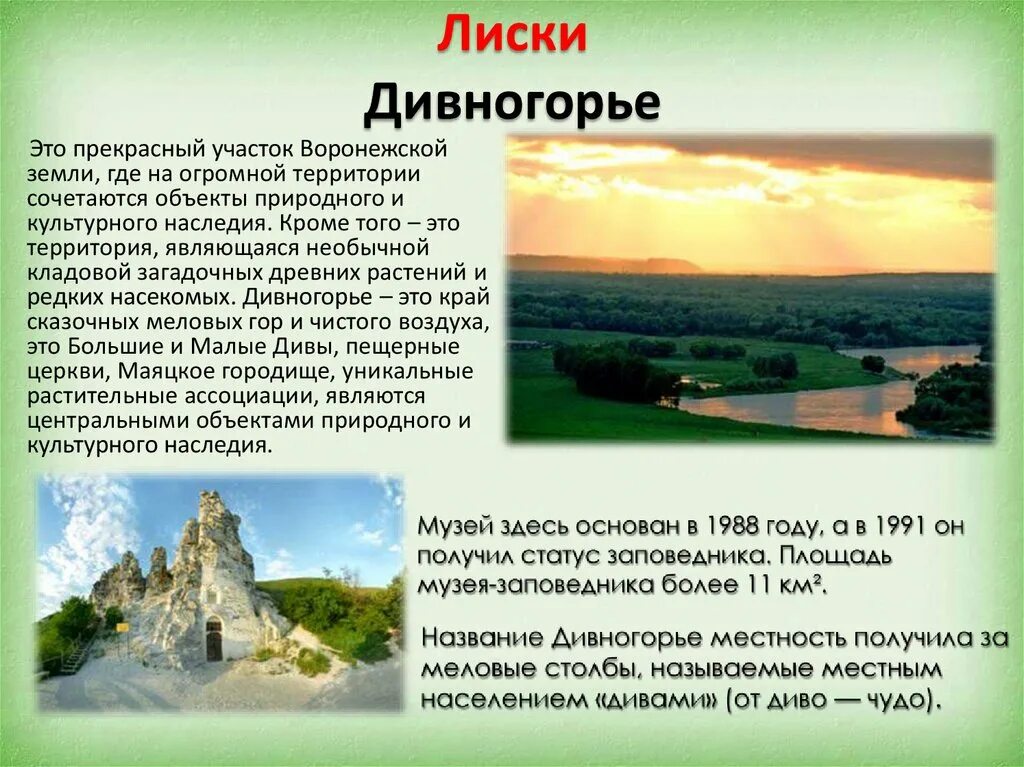 Лиски

Дивногорье

Это прекрасный участок Воронежской земли, где на огромной территории сочетаются объекты природного и культурного наследия. Кроме того – это территория, являющаяся необычной кладовой загадочных древних растений и редких насекомых. Дивногорье – это край сказочных меловых гор и чистого воздуха, это Большие и Малые Дивы, пещерные церкви, Маяцкое городище, уникальные растительные ассоциации, являются центральными объектами природного и культурного наследия.

Музей здесь основан в 1988 году, а в 1991 он получил статус заповедника. Площадь музея-заповедника более 11 км².

Название Дивногорье местность получила за меловые столбы, называемые местным населением «дивами» (от диво — чудо).